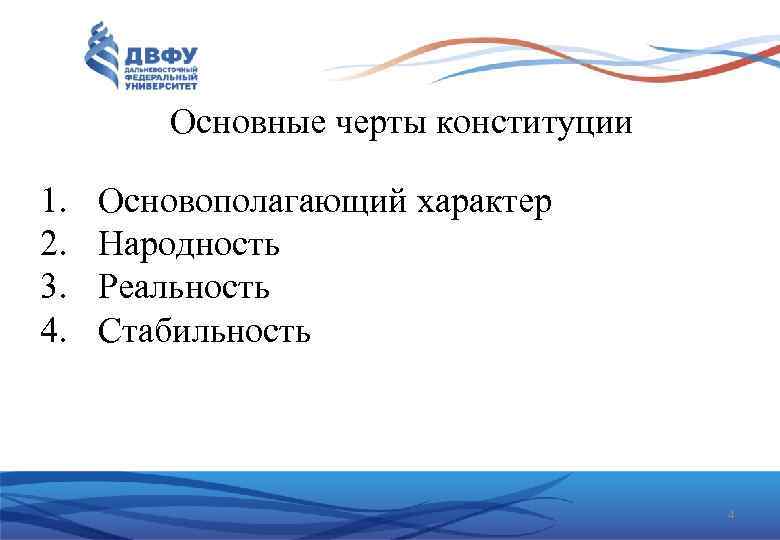 ДВФУ
ДАЛЬНЕВОСТОЧНЫЙ ФЕДЕРАЛЬНЫЙ УНИВЕРСИТЕТ

Основные черты конституции

1. Основополагающий характер
2. Народность
3. Реальность
4. Стабильность

4